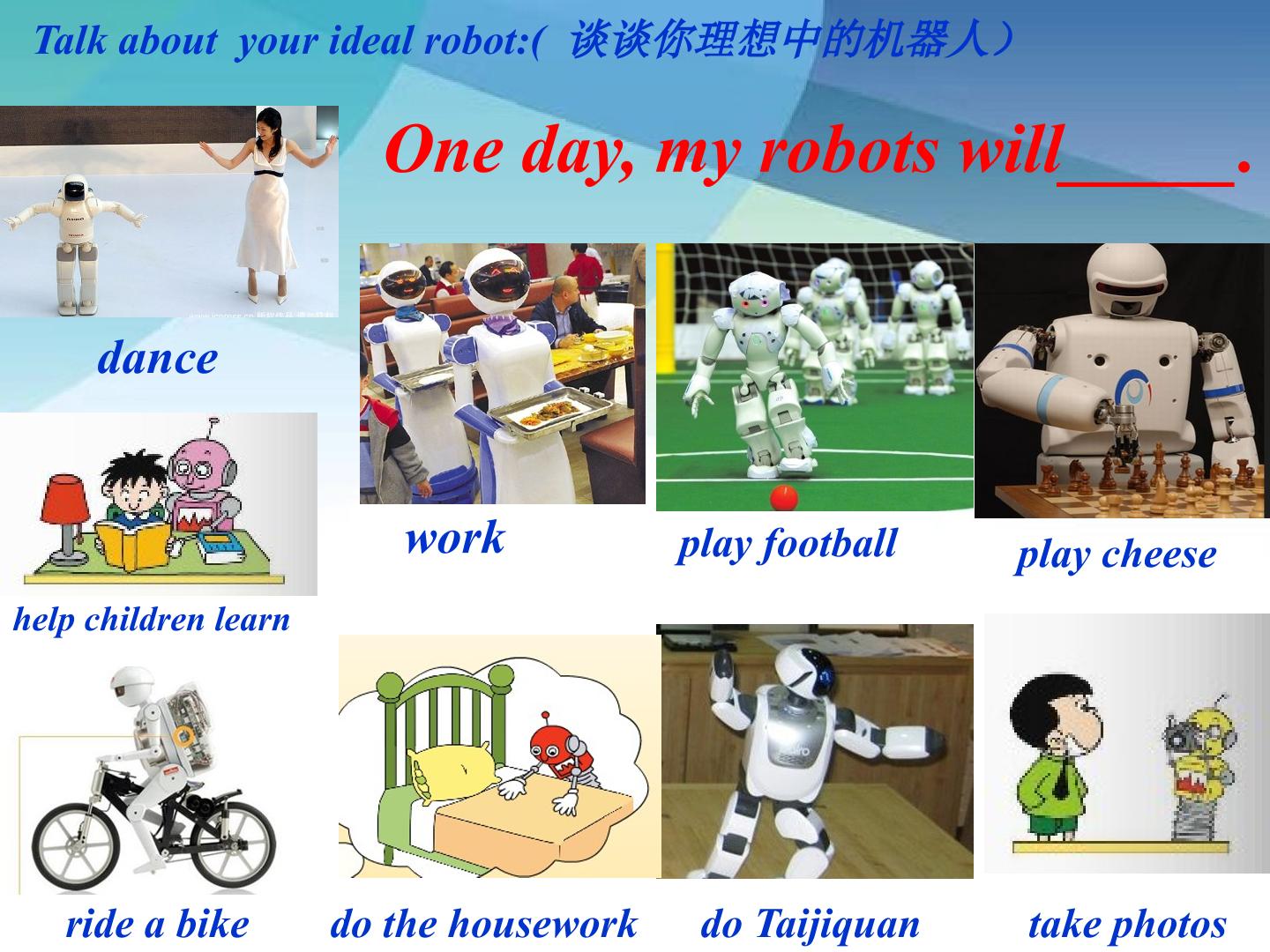 Talk about your ideal robot:( 谈谈你理想中的机器人）

One day, my robots will____.

dance

work

play football

play cheese

help children learn

ride a bike

do the housework

do Taijiquan

take photos